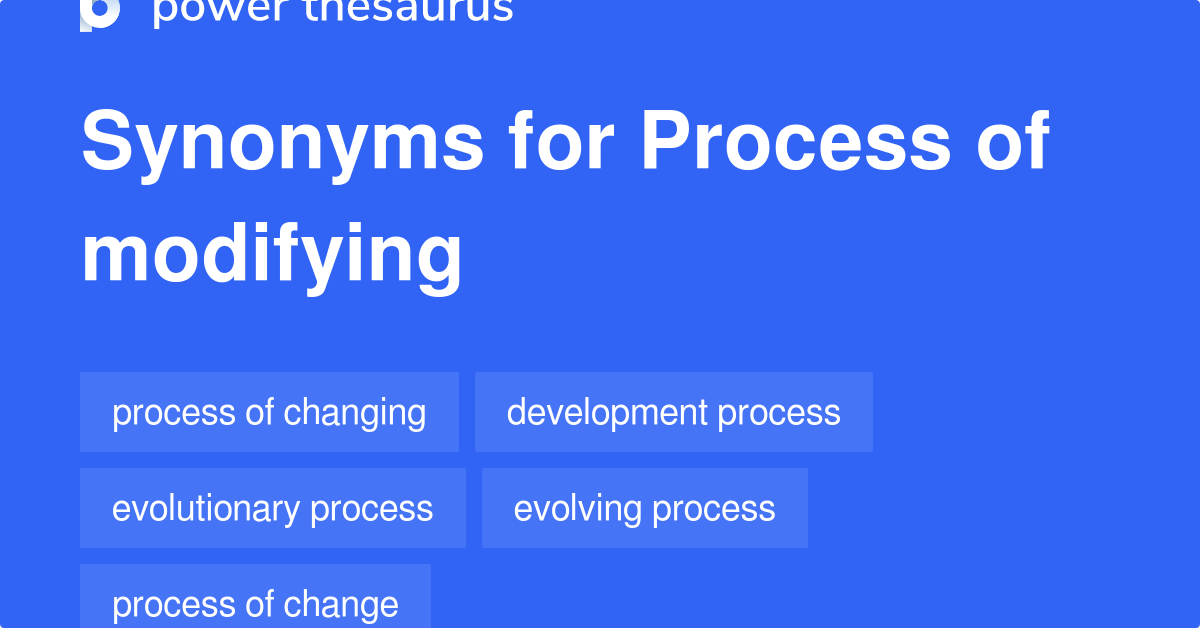 power thesaurus

Synonyms for Process of modifying

process of changing

development process

evolutionary process

evolving process

process of change